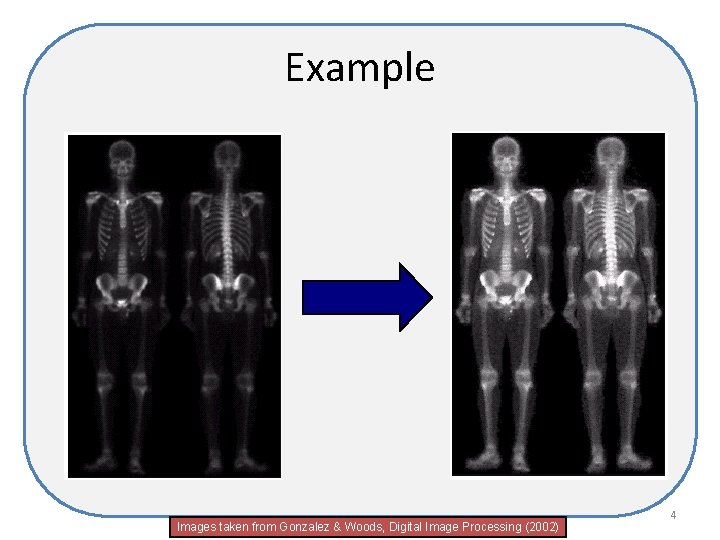 Example

Images taken from Gonzalez & Woods, Digital Image Processing (2002)

4